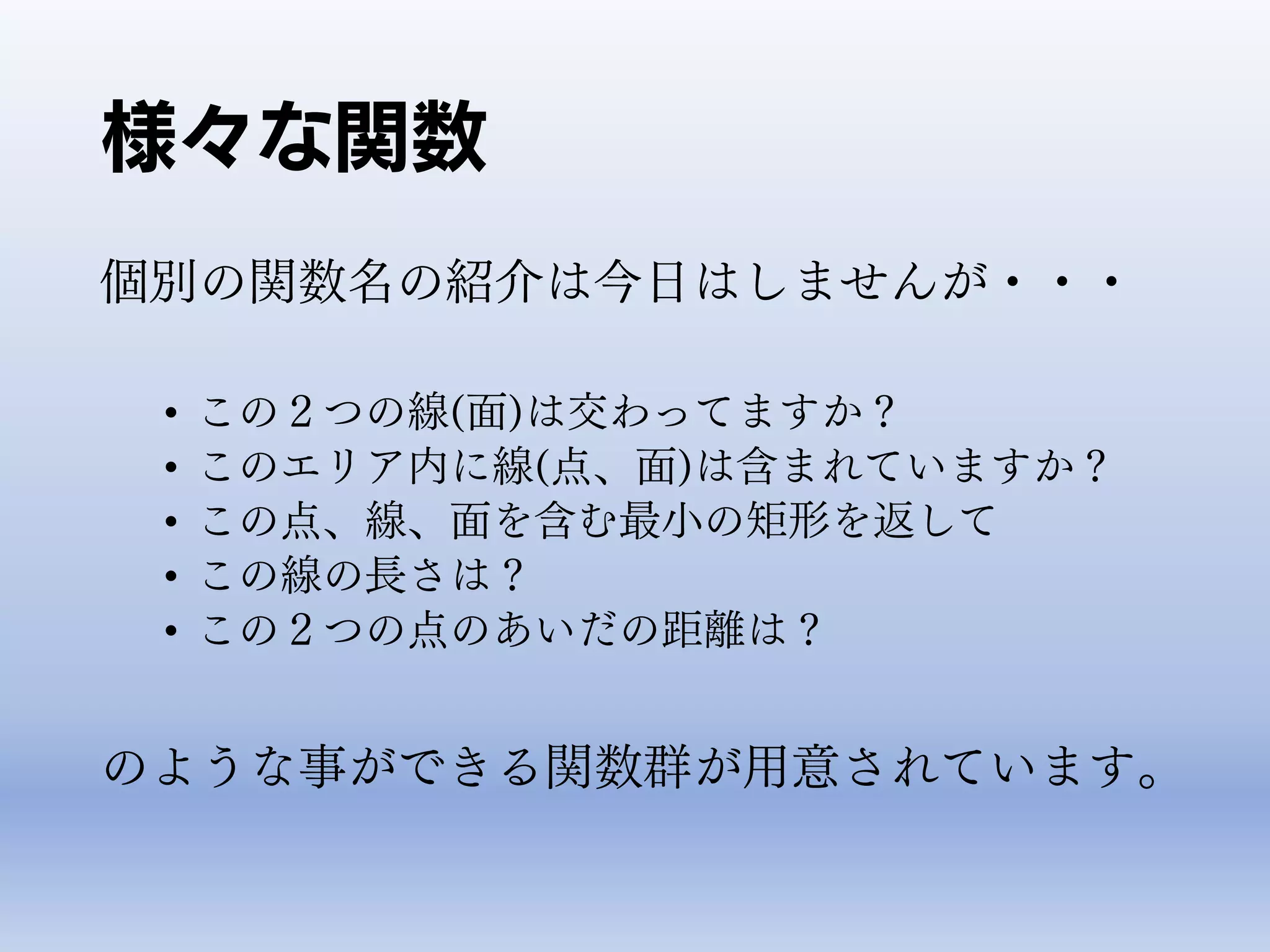 様々な関数

個別の関数名の紹介は今日はしませんが・・・

• この２つの線(面)は交わってますか？
• このエリア内に線(点、面)は含まれていますか？
• この点、線、面を含む最小の矩形を返して
• この線の長さは？
• この２つの点のあいだの距離は？

のような事ができる関数群が用意されています。